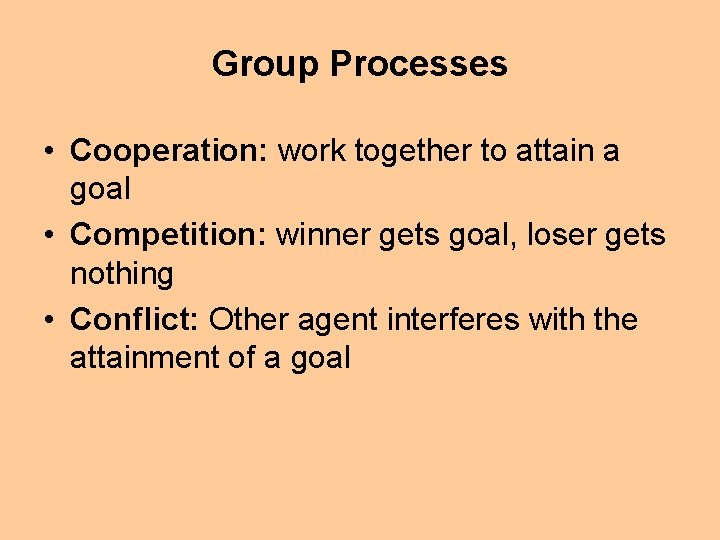 Group Processes

• Cooperation: work together to attain a goal
• Competition: winner gets goal, loser gets nothing
• Conflict: Other agent interferes with the attainment of a goal